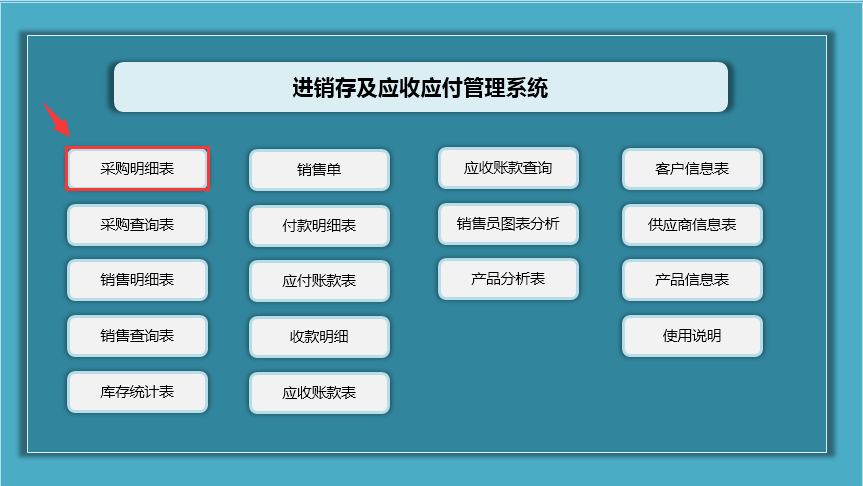 进销存及应收应付管理系统

采购明细表

采购查询表

销售明细表

销售查询表

库存统计表

销售单

付款明细表

应付账款表

收款明细

应收账款表

应收账款查询

销售员图表分析

产品分析表

客户信息表

供应商信息表

产品信息表

使用说明